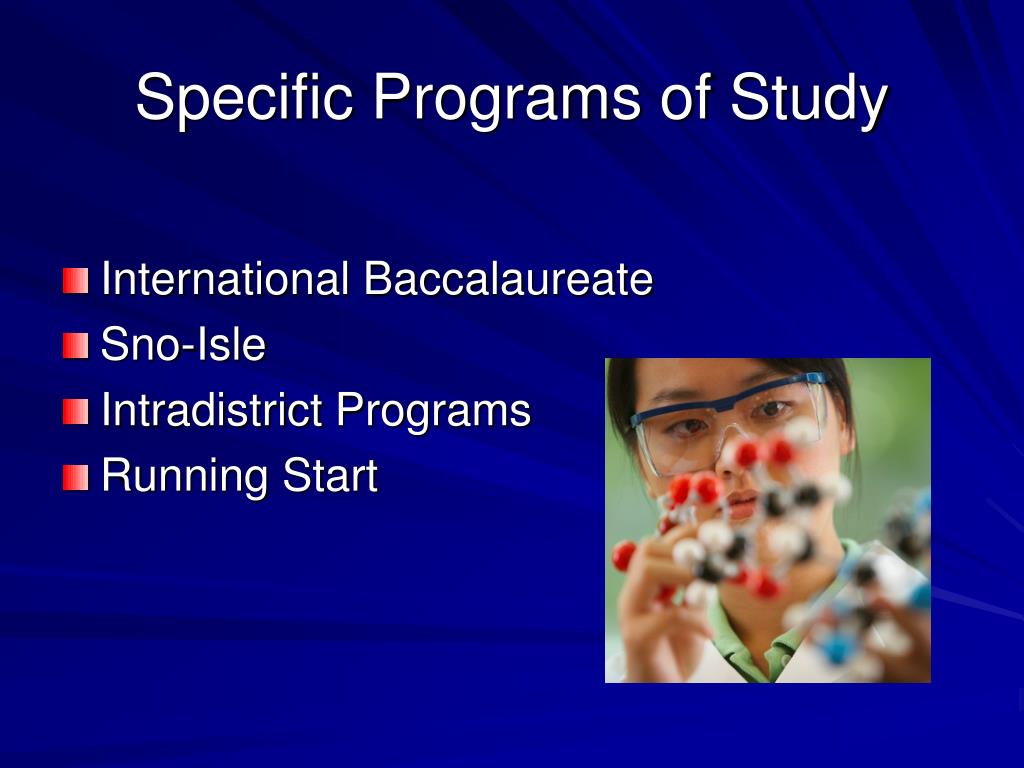 Specific Programs of Study

International Baccalaureate
Sno-Isle
Intradistrict Programs
Running Start